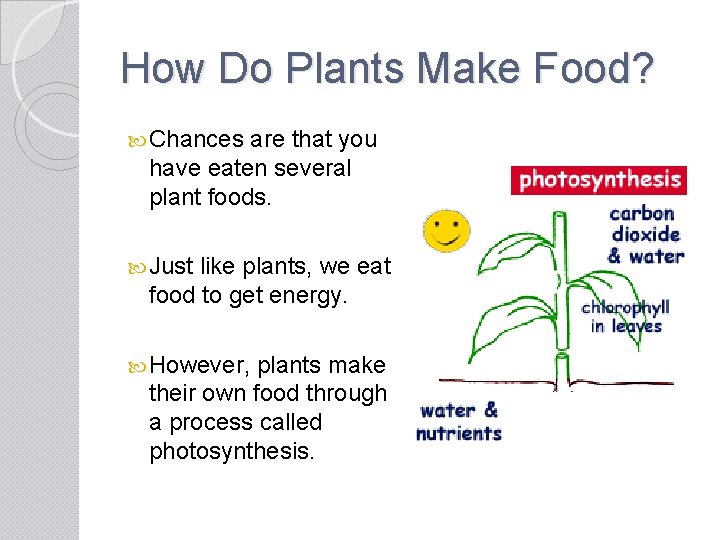 How Do Plants Make Food?

Chances are that you have eaten several plant foods.

Just like plants, we eat food to get energy.

However, plants make their own food through a process called photosynthesis.

photosynthesis

carbon dioxide & water

chlorophyll in leaves

water & nutrients